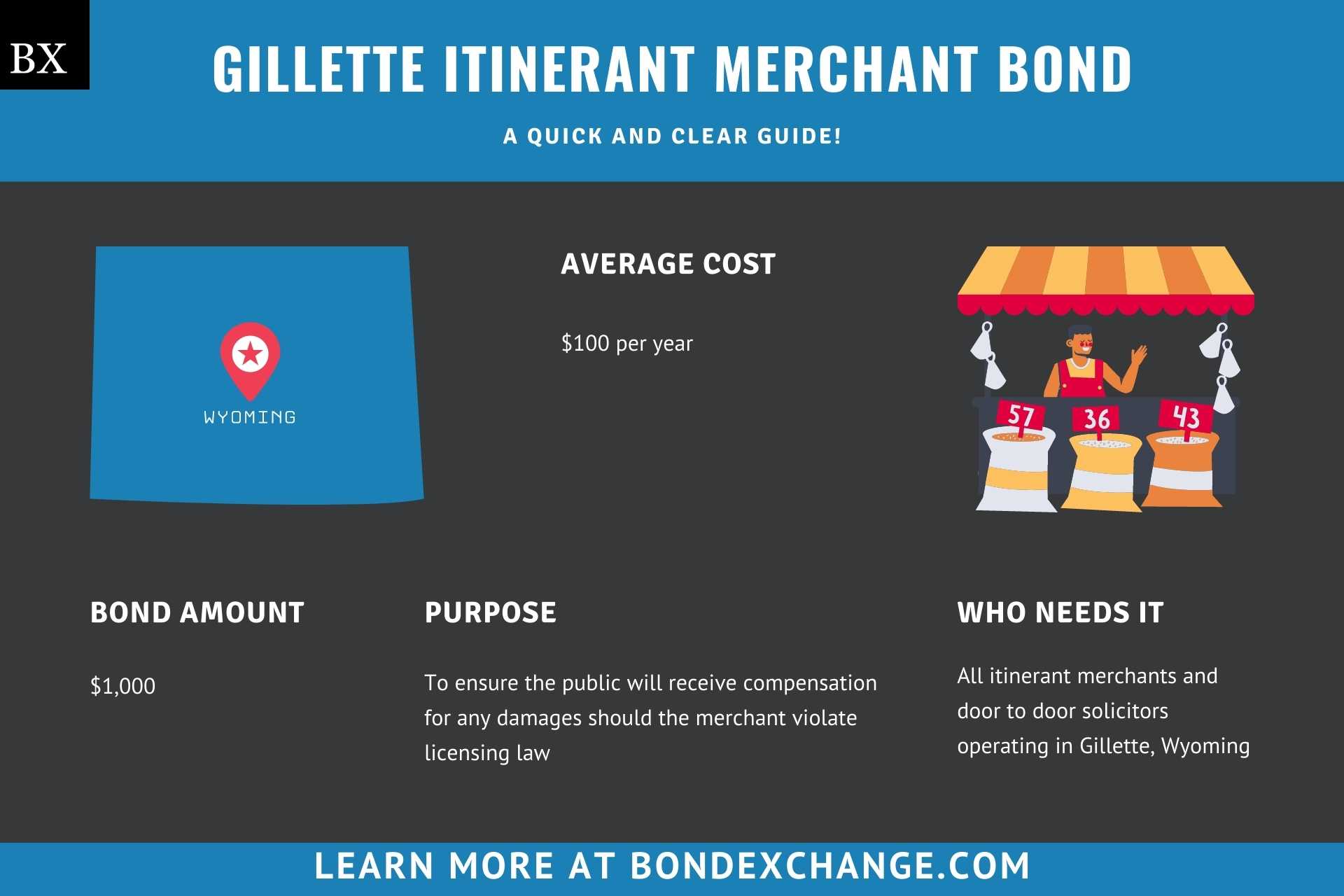 BX

GILLETTE ITINERANT MERCHANT BOND

A QUICK AND CLEAR GUIDE!

WYOMING

AVERAGE COST

$100 per year

57 36 43

BOND AMOUNT

$1,000

PURPOSE

To ensure the public will receive compensation for any damages should the merchant violate licensing law

WHO NEEDS IT

All itinerant merchants and door to door solicitors operating in Gillette, Wyoming

LEARN MORE AT BONDEXCHANGE.COM